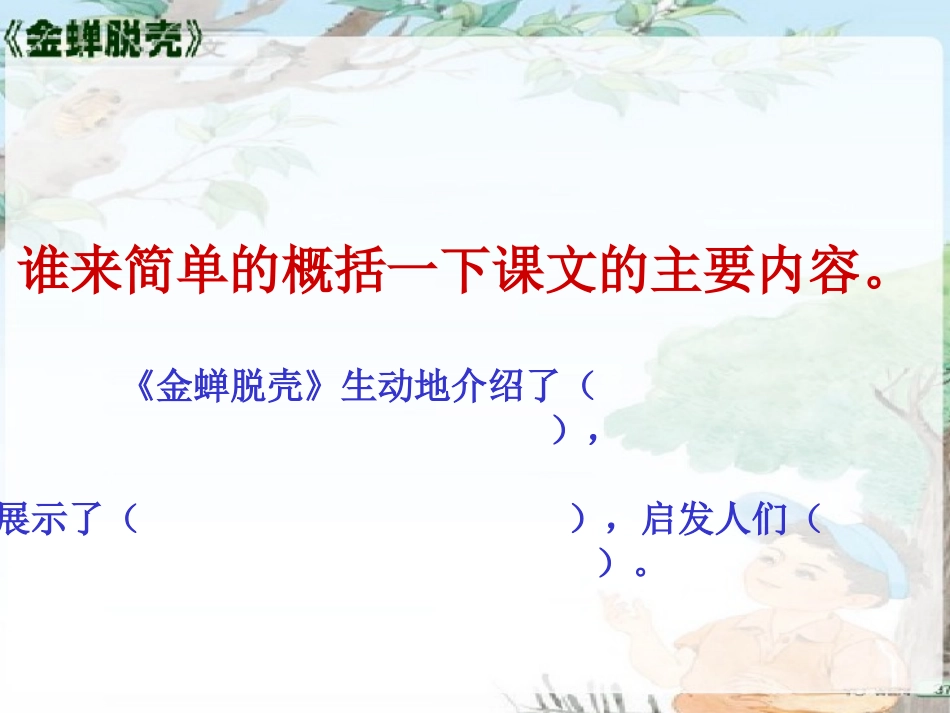 《金蝉脱壳》

谁来简单的概括一下课文的主要内容。

《金蝉脱壳》生动地介绍了（ ），

展示了（ ），启发人们（ ）。